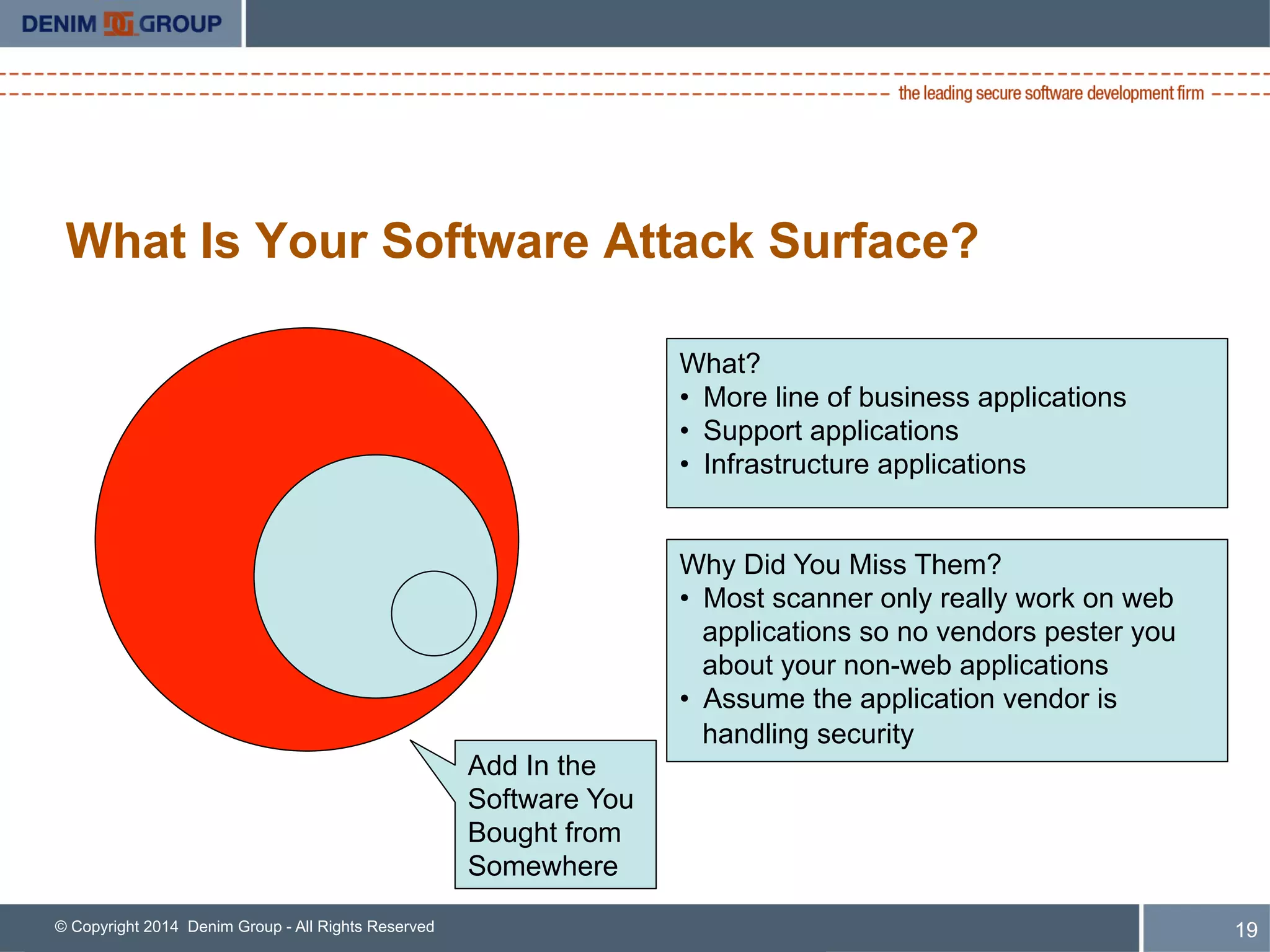 DENIM GROUP

the leading secure software development firm

What Is Your Software Attack Surface?

What?
• More line of business applications
• Support applications
• Infrastructure applications

Why Did You Miss Them?
• Most scanner only really work on web applications so no vendors pester you about your non-web applications
• Assume the application vendor is handling security

Add In the Software You Bought from Somewhere

© Copyright 2014 Denim Group - All Rights Reserved

19